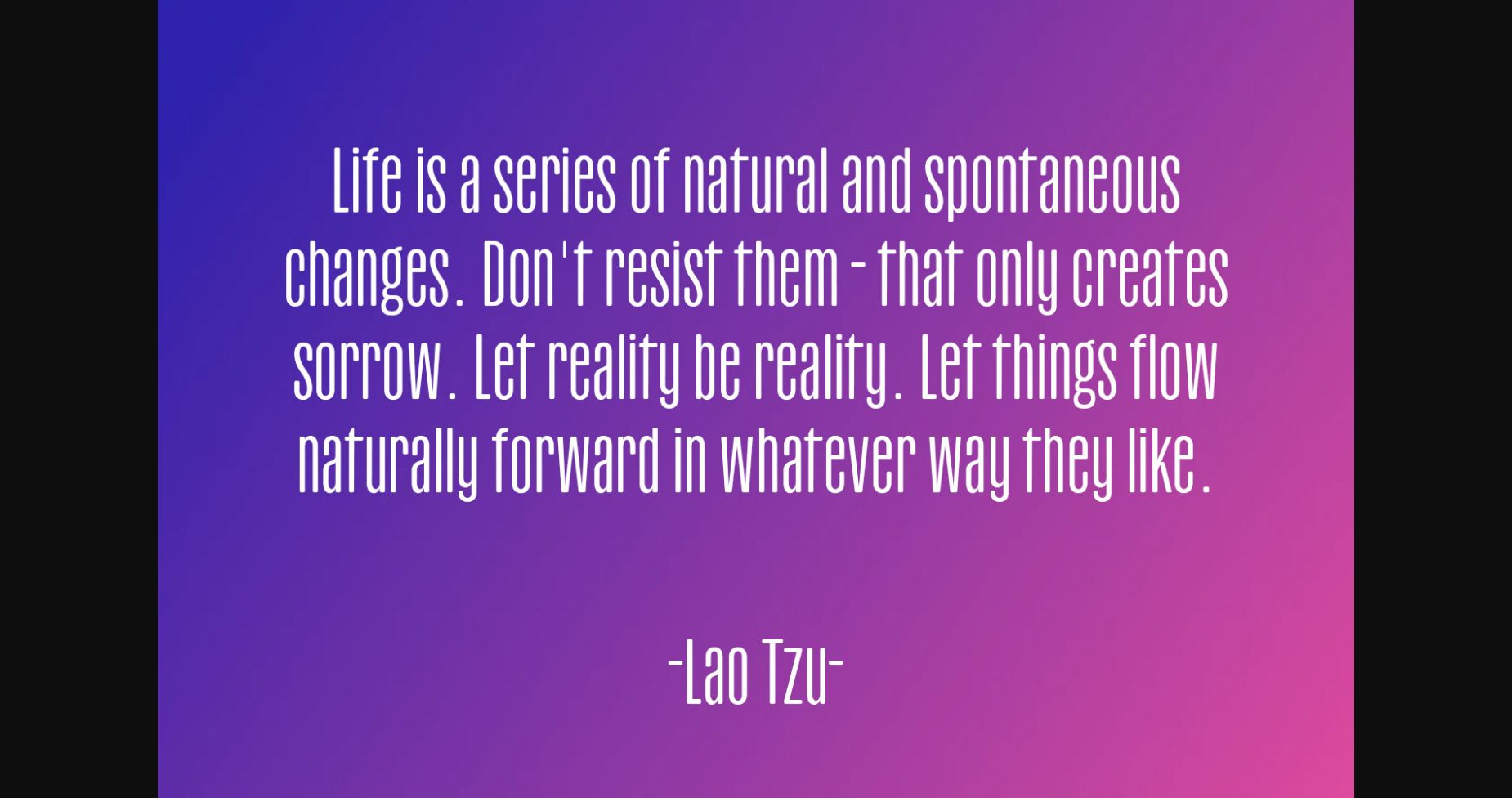 Life is a series of natural and spontaneous changes. Don't resist them - that only creates sorrow. Let reality be reality. Let things flow naturally forward in whatever way they like.

-Lao Tzu-